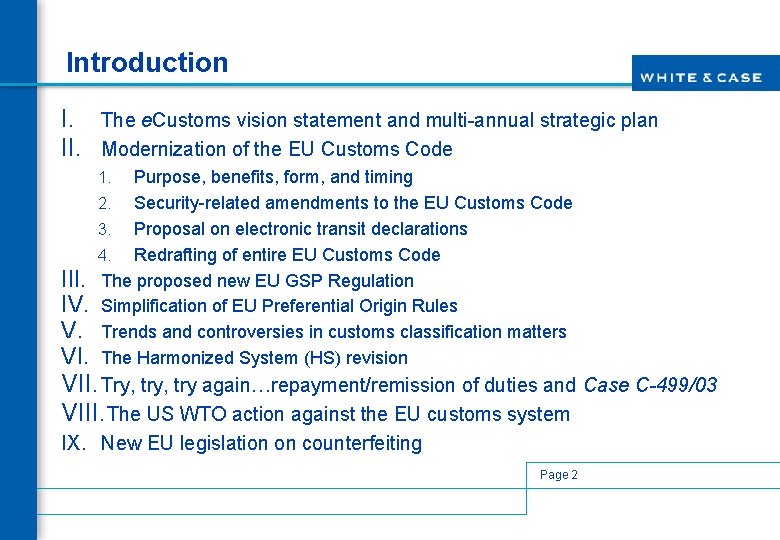 Introduction

WHITE & CASE

I. The eCustoms vision statement and multi-annual strategic plan
II. Modernization of the EU Customs Code
1. Purpose, benefits, form, and timing
2. Security-related amendments to the EU Customs Code
3. Proposal on electronic transit declarations
4. Redrafting of entire EU Customs Code
III. The proposed new EU GSP Regulation
IV. Simplification of EU Preferential Origin Rules
V. Trends and controversies in customs classification matters
VI. The Harmonized System (HS) revision
VII. Try, try, try again…repayment/remission of duties and Case C-499/03
VIII. The US WTO action against the EU customs system
IX. New EU legislation on counterfeiting

Page 2